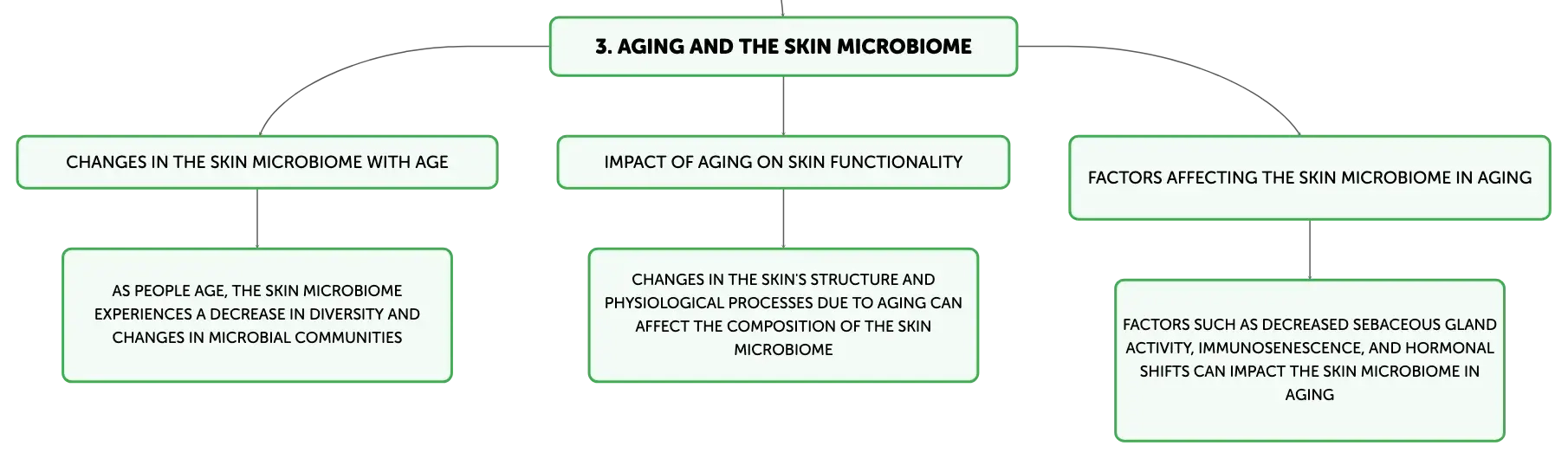 3. AGING AND THE SKIN MICROBIOME

CHANGES IN THE SKIN MICROBIOME WITH AGE

AS PEOPLE AGE, THE SKIN MICROBIOME EXPERIENCES A DECREASE IN DIVERSITY AND CHANGES IN MICROBIAL COMMUNITIES

IMPACT OF AGING ON SKIN FUNCTIONALITY

CHANGES IN THE SKIN'S STRUCTURE AND PHYSIOLOGICAL PROCESSES DUE TO AGING CAN AFFECT THE COMPOSITION OF THE SKIN MICROBIOME

FACTORS AFFECTING THE SKIN MICROBIOME IN AGING

FACTORS SUCH AS DECREASED SEBACEOUS GLAND ACTIVITY, IMMUNOSENESCENCE, AND HORMONAL SHIFTS CAN IMPACT THE SKIN MICROBIOME IN AGING